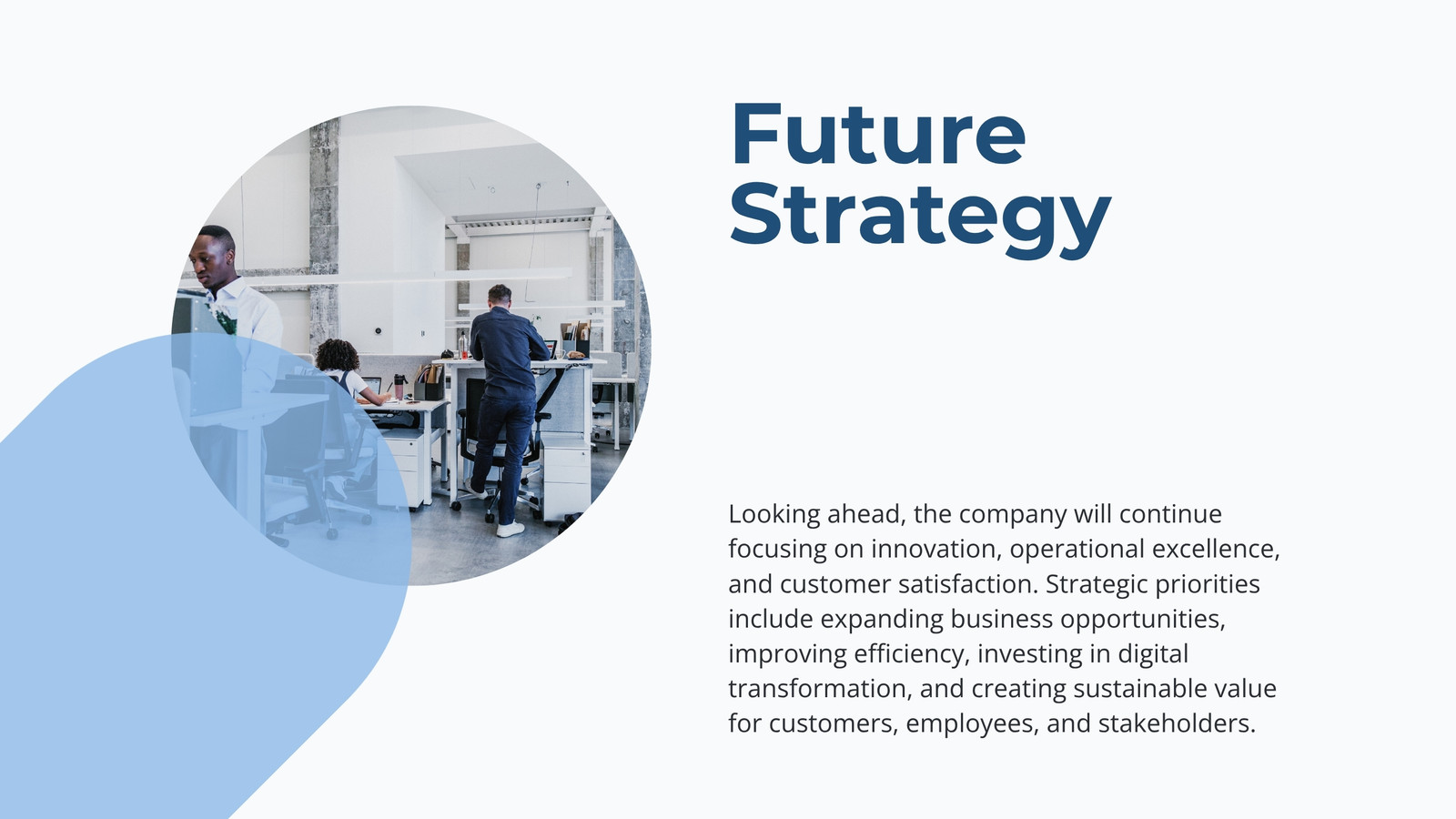 Future Strategy

Looking ahead, the company will continue focusing on innovation, operational excellence, and customer satisfaction. Strategic priorities include expanding business opportunities, improving efficiency, investing in digital transformation, and creating sustainable value for customers, employees, and stakeholders.